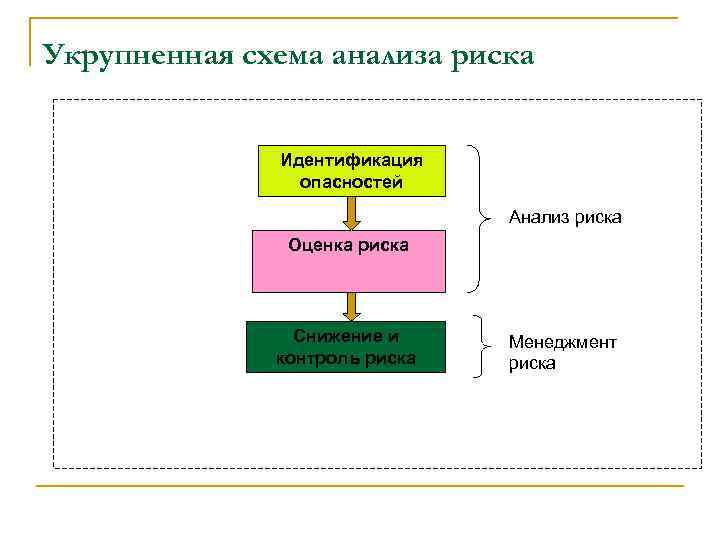 Укрупненная схема анализа риска

Идентификация опасностей

Оценка риска

Снижение и контроль риска

Анализ риска

Менеджмент риска